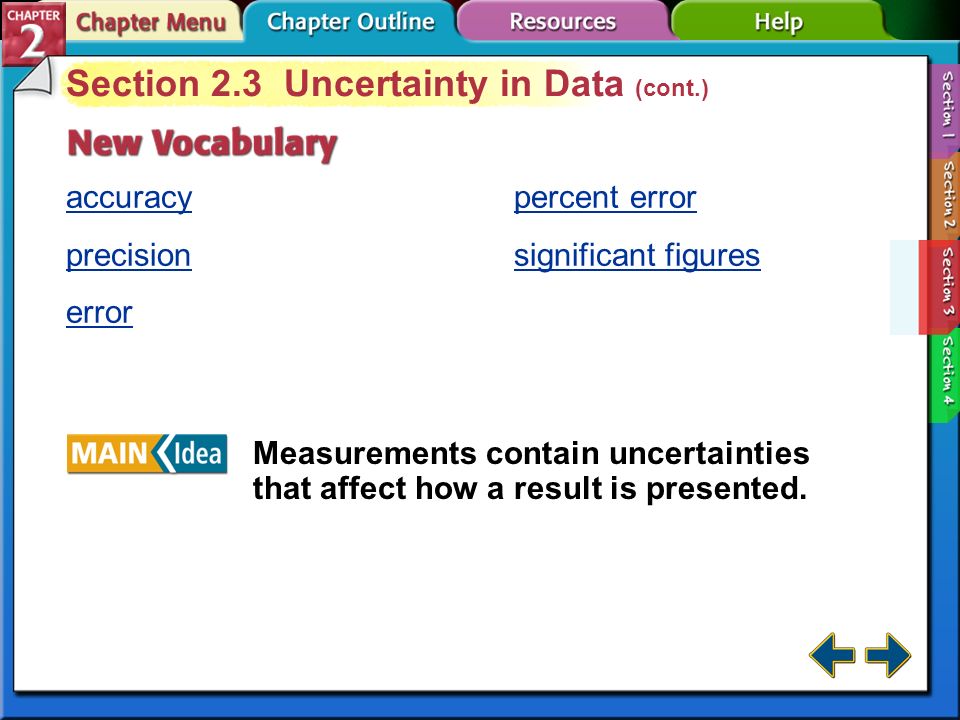 CHAPTER 2 Chapter Menu Chapter Outline Resources Help

Section 2.3 Uncertainty in Data (cont.)

New Vocabulary

accuracy

precision

error

percent error

significant figures

MAIN Idea Measurements contain uncertainties that affect how a result is presented.

Section 1 Section 2 Section 3 Section 4